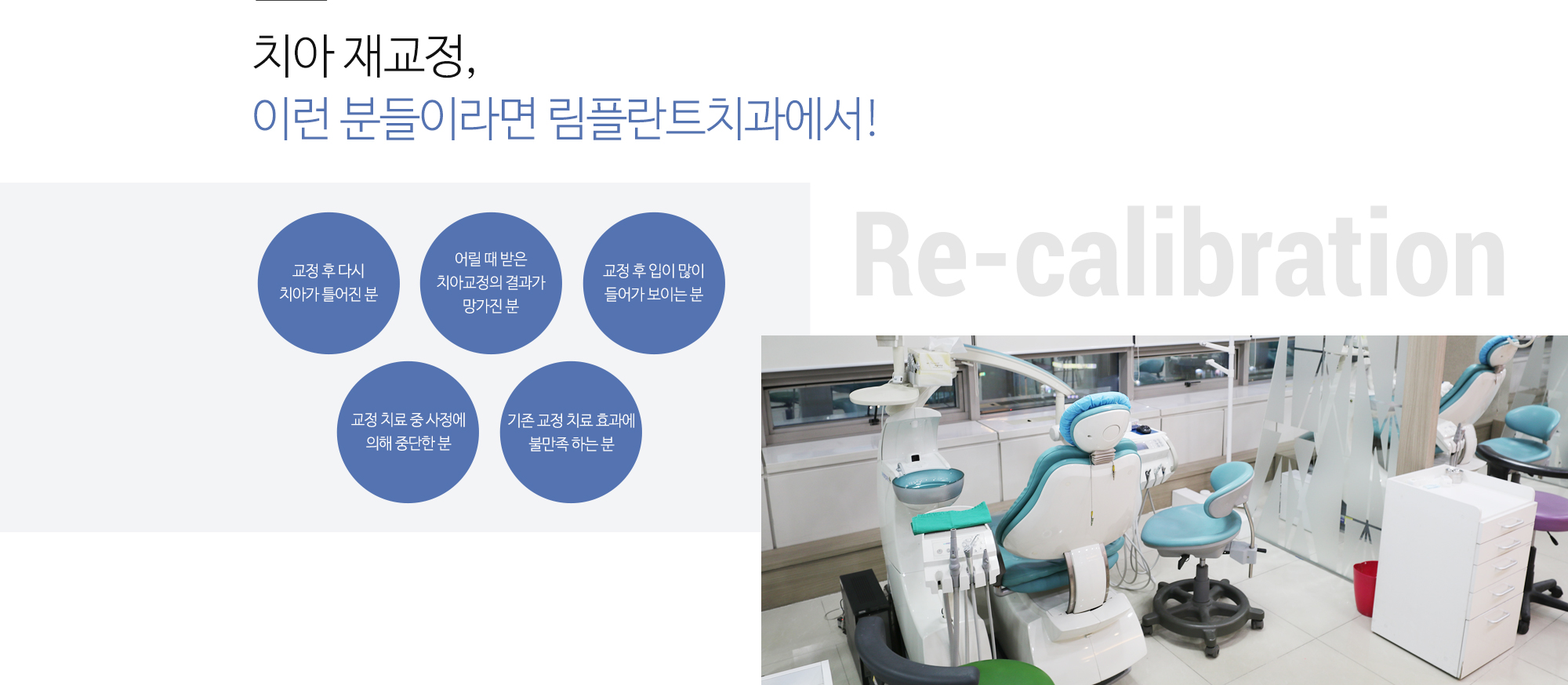 치아 재교정,
이런 분들이라면 림플란트치과에서!

교정 후 다시 치아가 틀어진 분

어릴 때 받은 치아교정의 결과가 망가진 분

교정 후 입이 많이 들어가 보이는 분

교정 치료 중 사정에 의해 중단한 분

기존 교정 치료 효과에 불만족 하는 분

Re-calibration